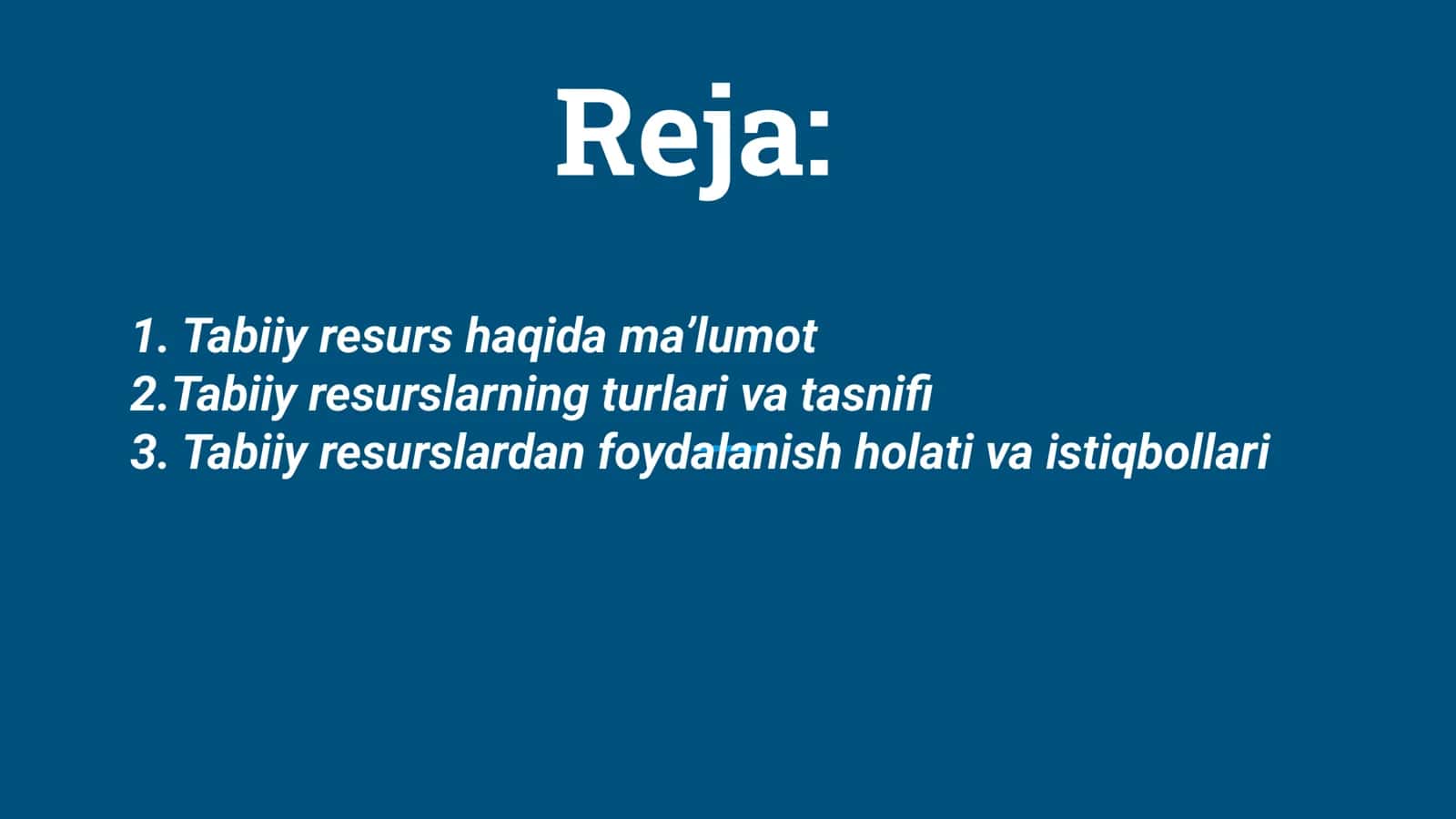 Reja:

1. Tabiiy resurs haqida ma’lumot
2.Tabiiy resurslarning turlari va tasnifi
3. Tabiiy resurslardan foydalanish holati va istiqbollari